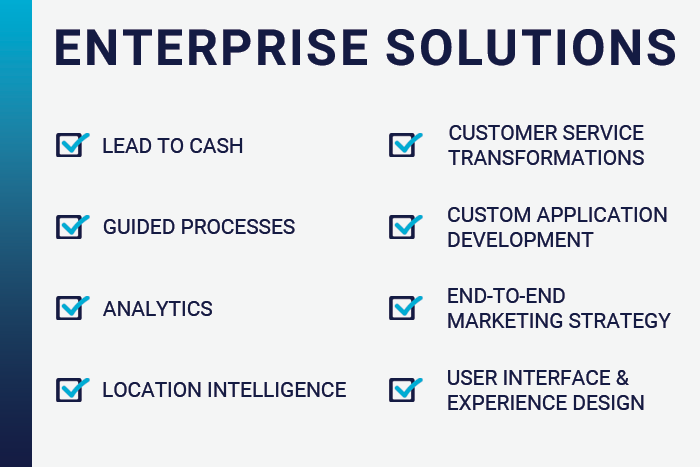 ENTERPRISE SOLUTIONS

LEAD TO CASH

GUIDED PROCESSES

ANALYTICS

LOCATION INTELLIGENCE

CUSTOMER SERVICE TRANSFORMATIONS

CUSTOM APPLICATION DEVELOPMENT

END-TO-END MARKETING STRATEGY

USER INTERFACE & EXPERIENCE DESIGN